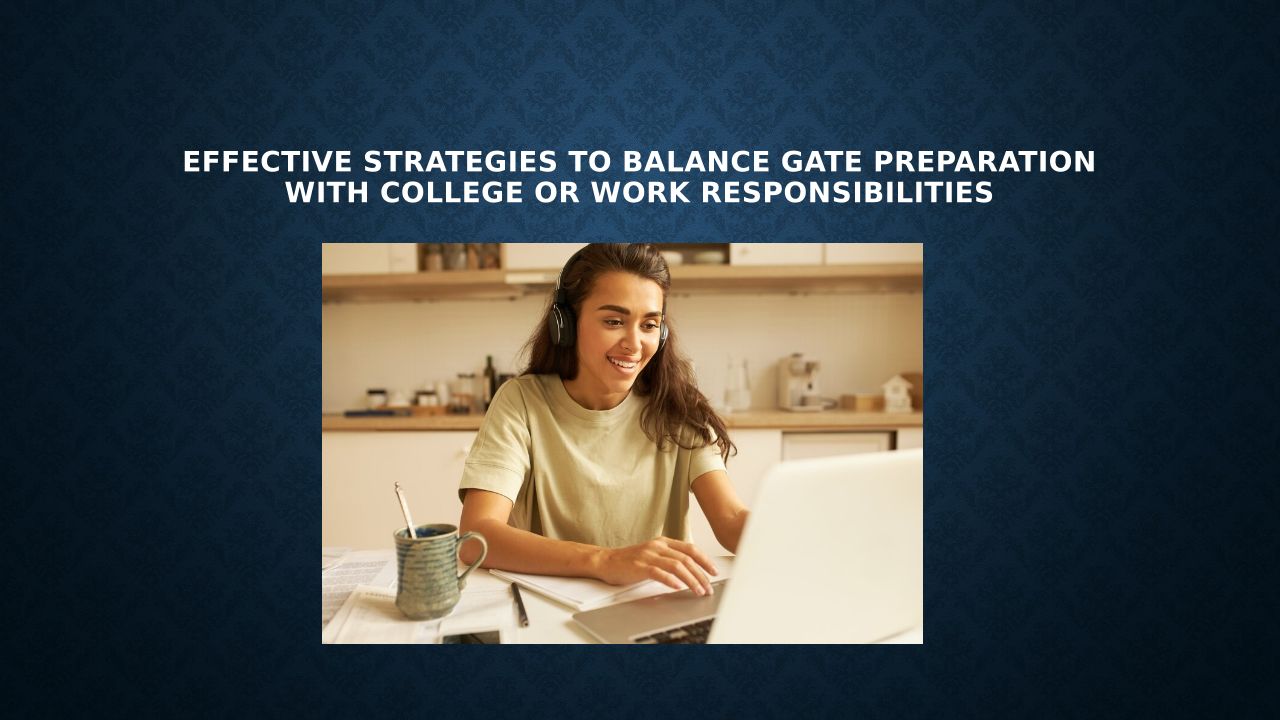 EFFECTIVE STRATEGIES TO BALANCE GATE PREPARATION WITH COLLEGE OR WORK RESPONSIBILITIES